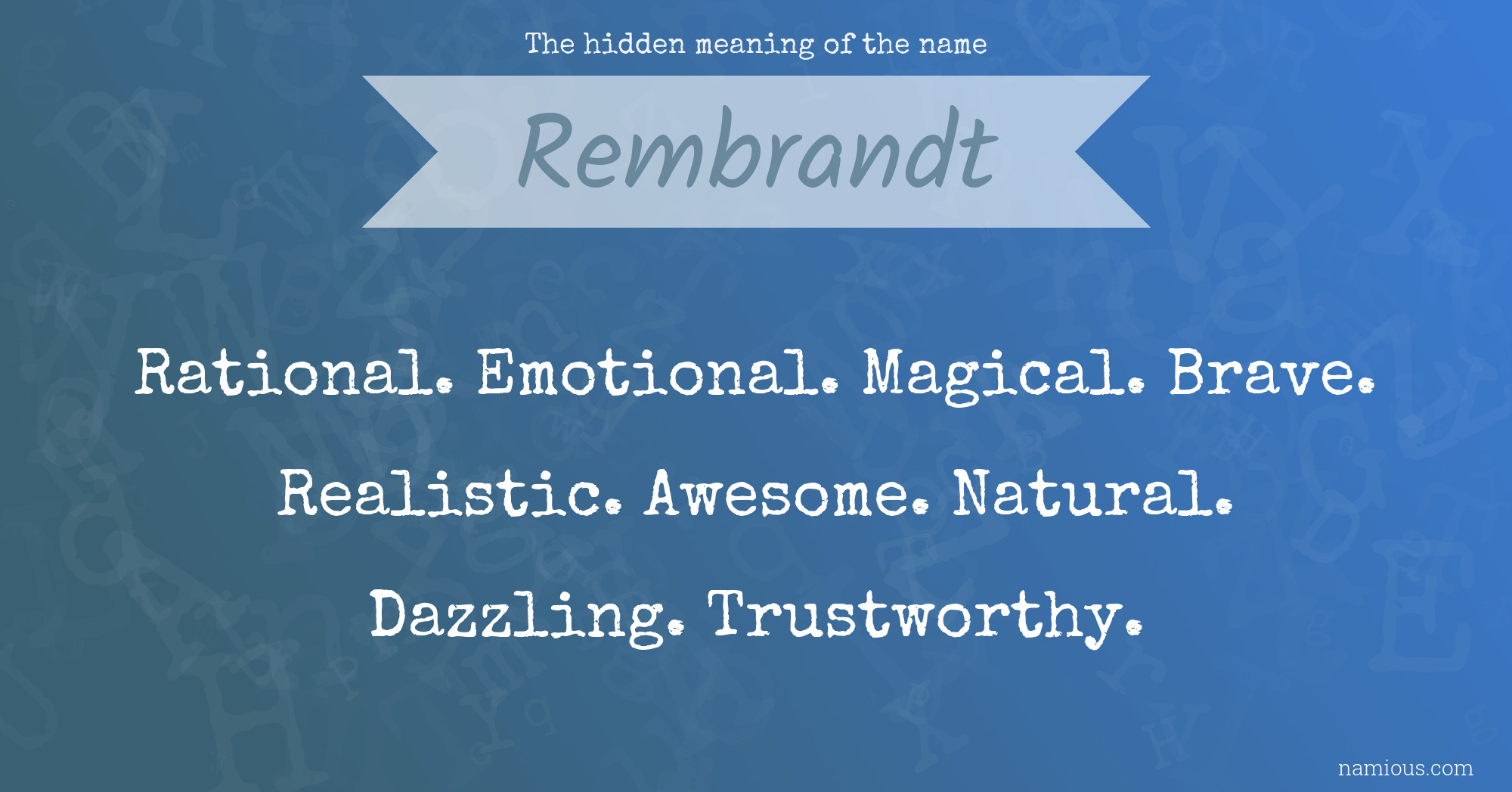 The hidden meaning of the name

Rembrandt

Rational. Emotional. Magical. Brave. Realistic. Awesome. Natural. Dazzling. Trustworthy.

namious.com